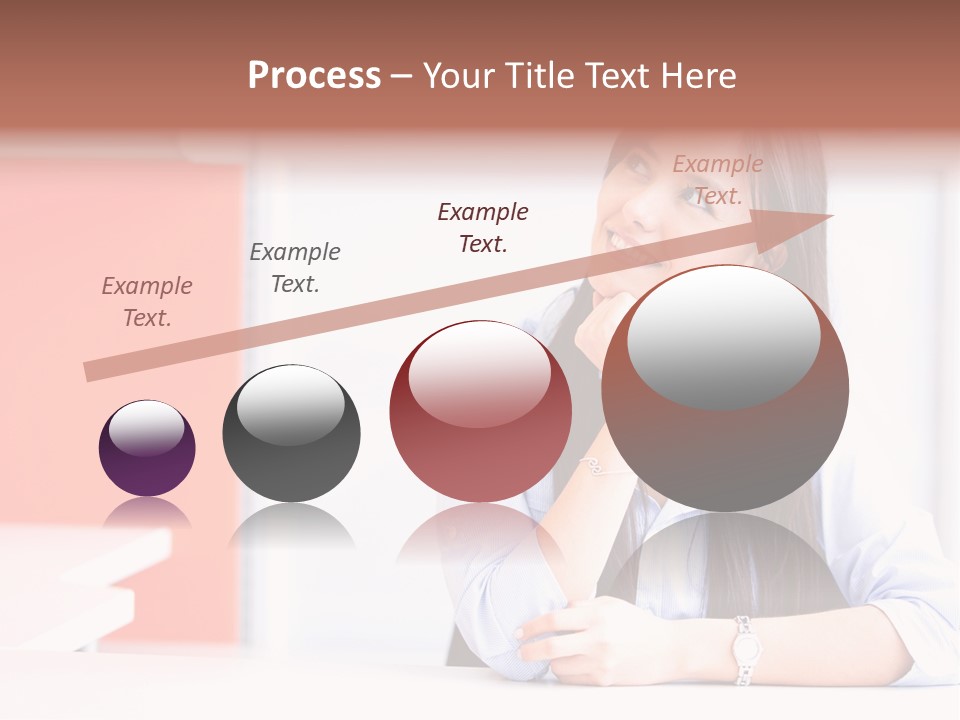 Process – Your Title Text Here

Example Text.

Example Text.

Example Text.

Example Text.